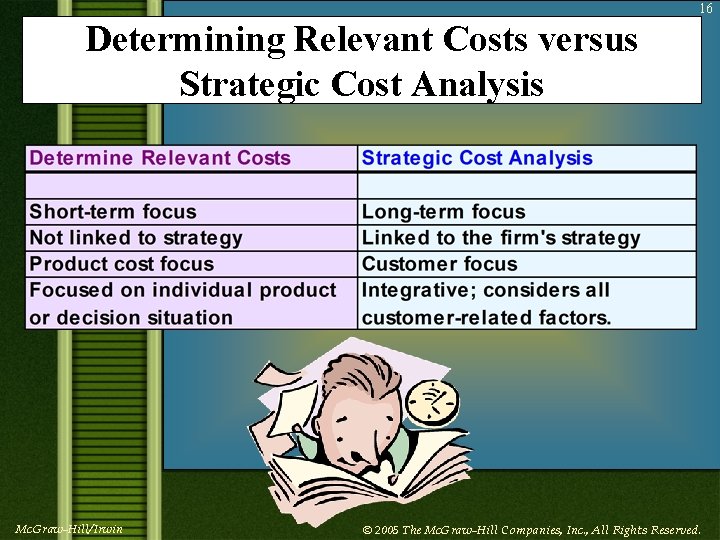 16

Determining Relevant Costs versus Strategic Cost Analysis

| Determine Relevant Costs | Strategic Cost Analysis |
|---|---|
| | |
| Short-term focus | Long-term focus |
| Not linked to strategy | Linked to the firm's strategy |
| Product cost focus | Customer focus |
| Focused on individual product or decision situation | Integrative; considers all customer-related factors. |

McGraw-Hill/Irwin

© 2005 The McGraw-Hill Companies, Inc., All Rights Reserved.